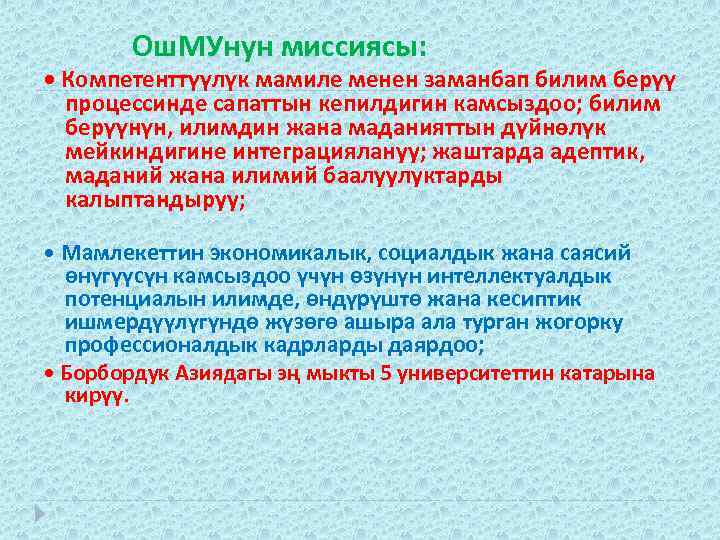 ОшМУнун миссиясы:

• Компетенттүүлүк мамиле менен заманбап билим берүү процессинде сапаттын кепилдигин камсыздоо; билим берүүнүн, илимдин жана маданияттын дүйнөлүк мейкиндигине интеграциялануу; жаштарда адептик, маданий жана илимий баалуулуктарды калыптандыруу;

• Мамлекеттин экономикалык, социалдык жана саясий өнүгүүсүн камсыздоо үчүн өзүнүн интеллектуалдык потенциалын илимде, өндүрүштө жана кесиптик ишмердүүлүгүндө жүзөгө ашыра ала турган жогорку профессионалдык кадрларды даярдоо;

• Борбордук Азиядагы эң мыкты 5 университеттин катарына кирүү.